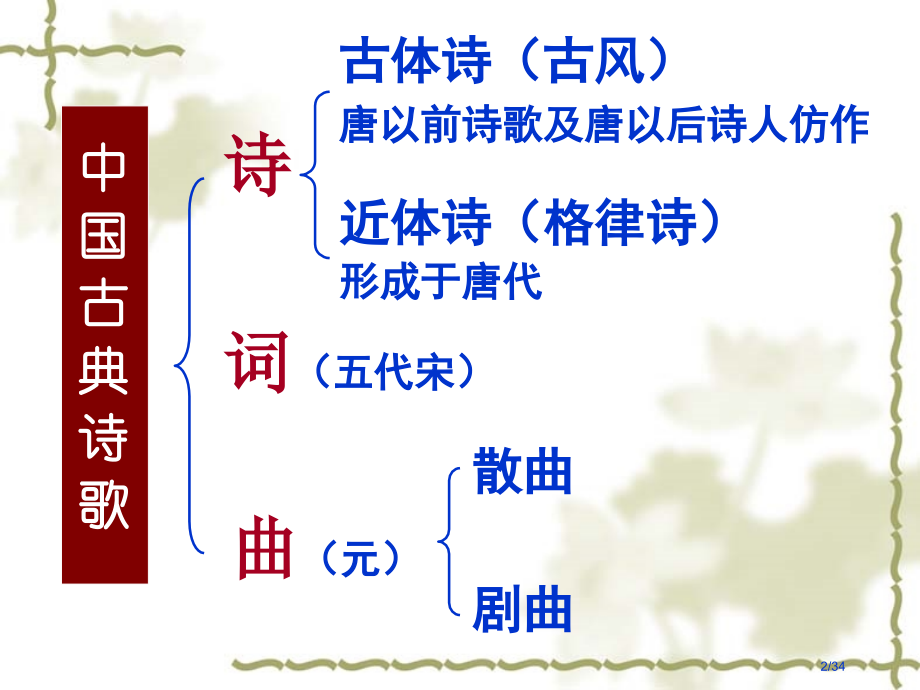 中国古典诗歌

诗

古体诗（古风）
唐以前诗歌及唐以后诗人仿作

近体诗（格律诗）
形成于唐代

词（五代宋）

曲（元）

散曲

剧曲

2/34